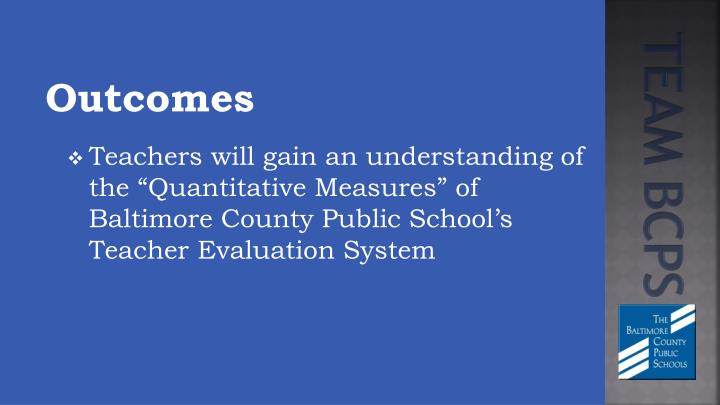 Outcomes

❖ Teachers will gain an understanding of the “Quantitative Measures” of Baltimore County Public School’s Teacher Evaluation System

TEAM BCPS

THE BALTIMORE COUNTY PUBLIC SCHOOLS